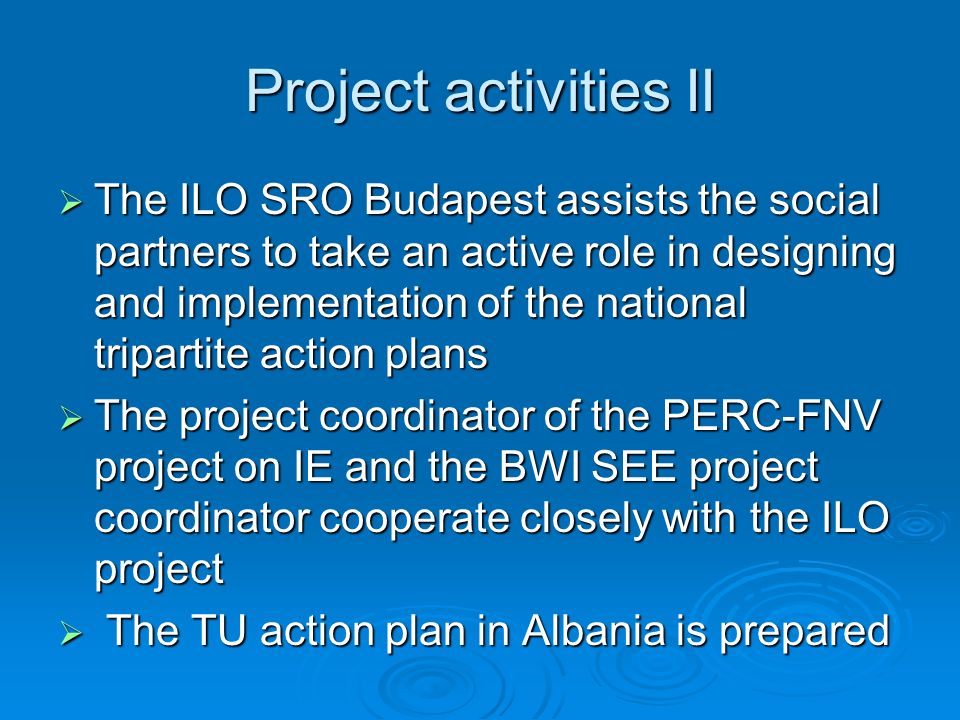 Project activities II

➢ The ILO SRO Budapest assists the social partners to take an active role in designing and implementation of the national tripartite action plans

➢ The project coordinator of the PERC-FNV project on IE and the BWI SEE project coordinator cooperate closely with the ILO project

➢ The TU action plan in Albania is prepared